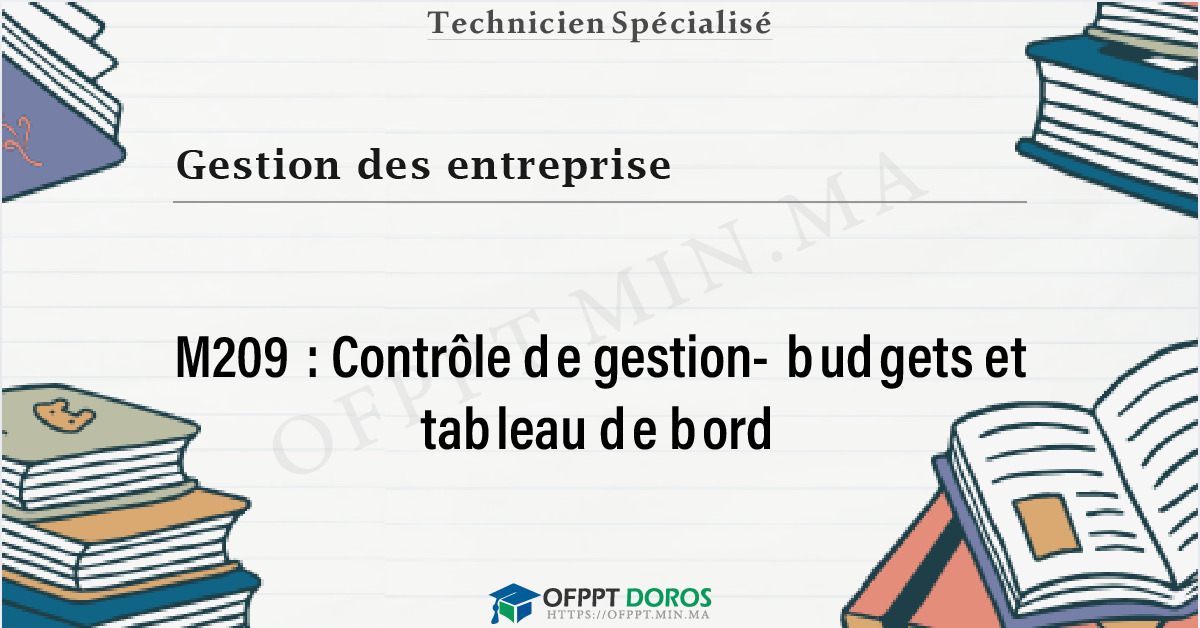 Technicien Spécialisé

Gestion des entreprise

OFPPT.MIN.MA

M209 : Contrôle de gestion- budgets et tableau de bord

OFPPT DOROS
HTTPS://OFPPT.MIN.MA